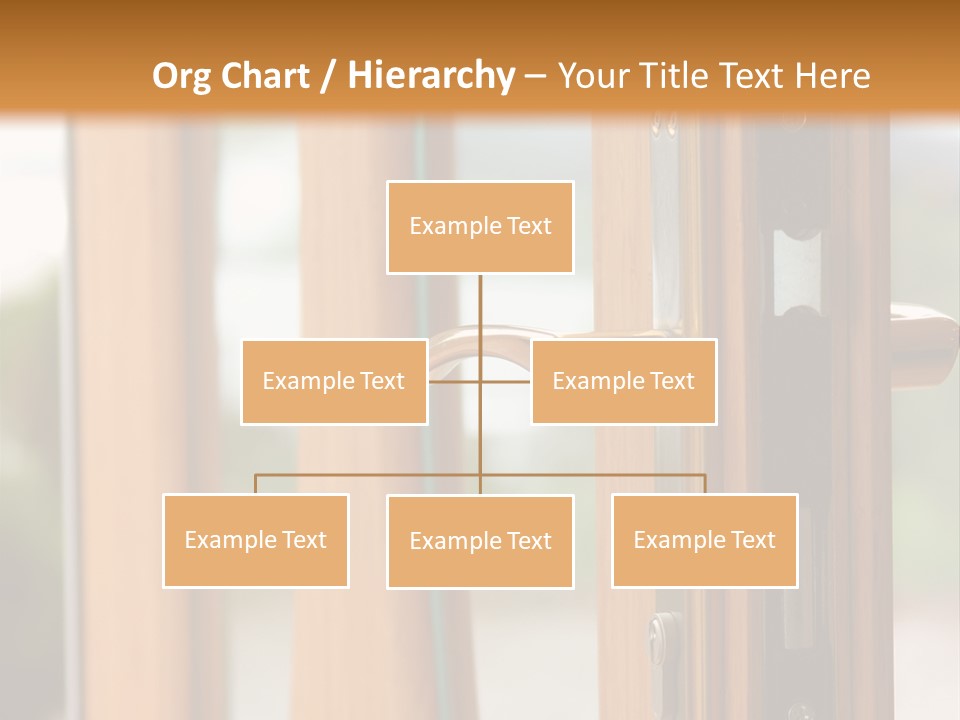 Org Chart / Hierarchy – Your Title Text Here

Example Text

Example Text

Example Text

Example Text

Example Text

Example Text